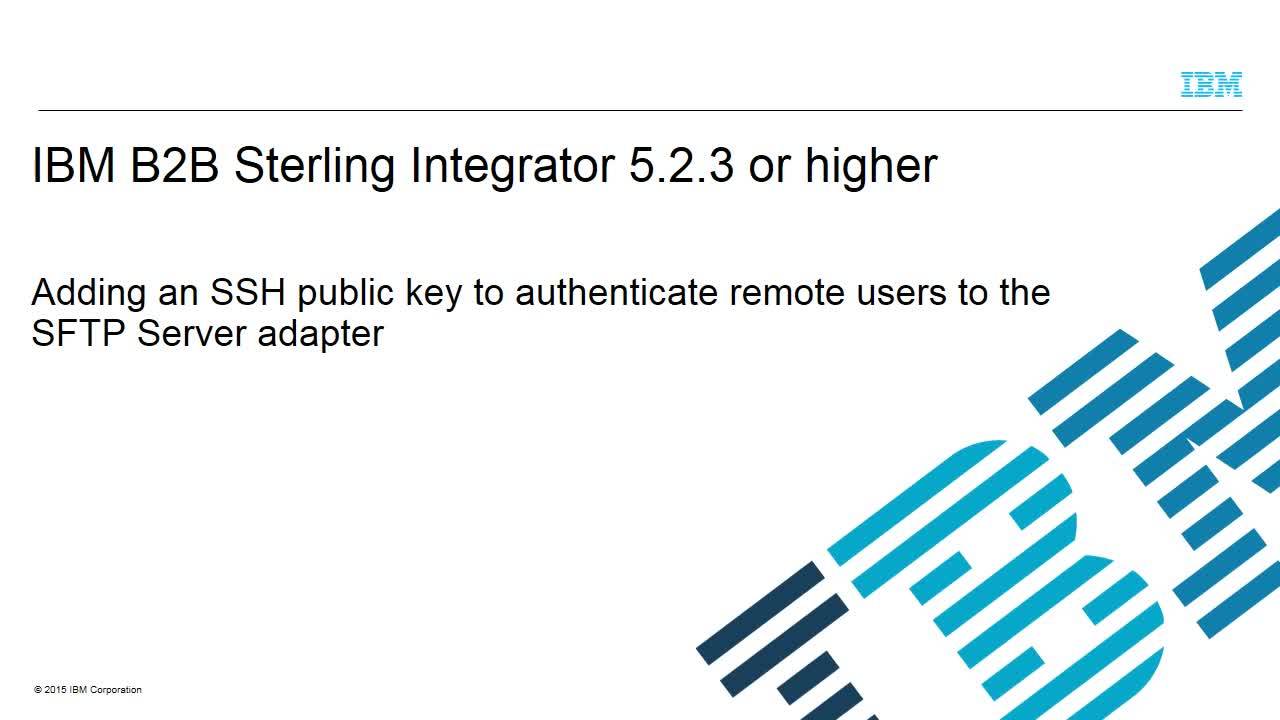 IBM

IBM B2B Sterling Integrator 5.2.3 or higher

Adding an SSH public key to authenticate remote users to the SFTP Server adapter

© 2015 IBM Corporation